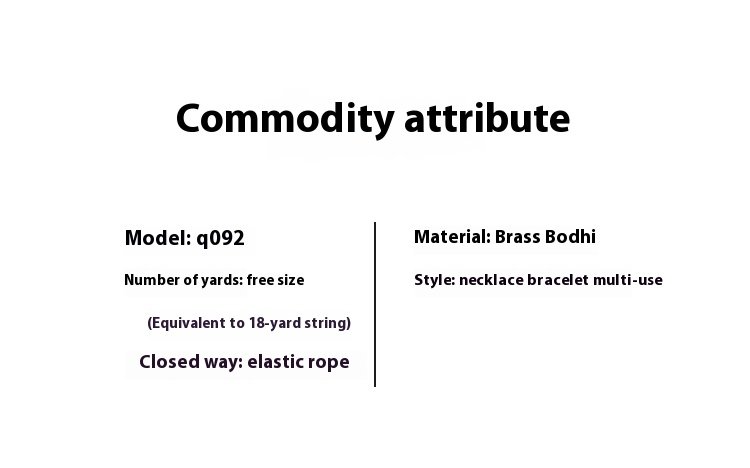 Commodity attribute

Model: q092

Number of yards: free size

(Equivalent to 18-yard string)

Closed way: elastic rope

Material: Brass Bodhi

Style: necklace bracelet multi-use